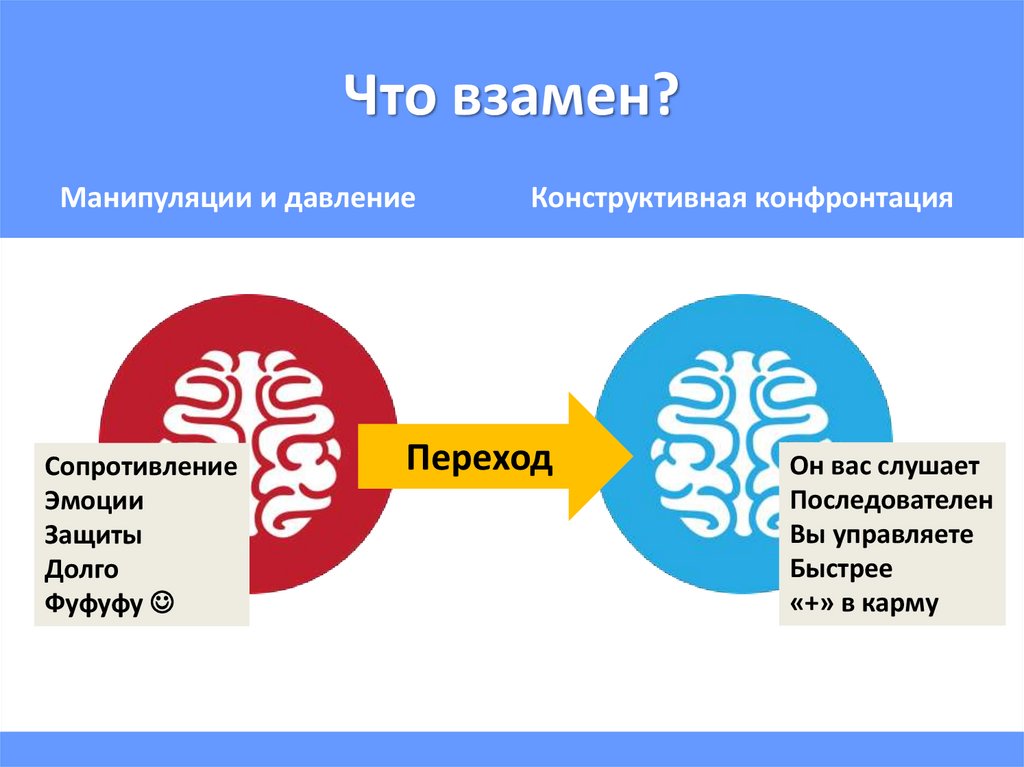 Что взамен?

Манипуляции и давление

Конструктивная конфронтация

Сопротивление
Эмоции
Защиты
Долго
Фуфуфу ☺

Переход

Он вас слушает
Последователен
Вы управляете
Быстрее
«+» в карму